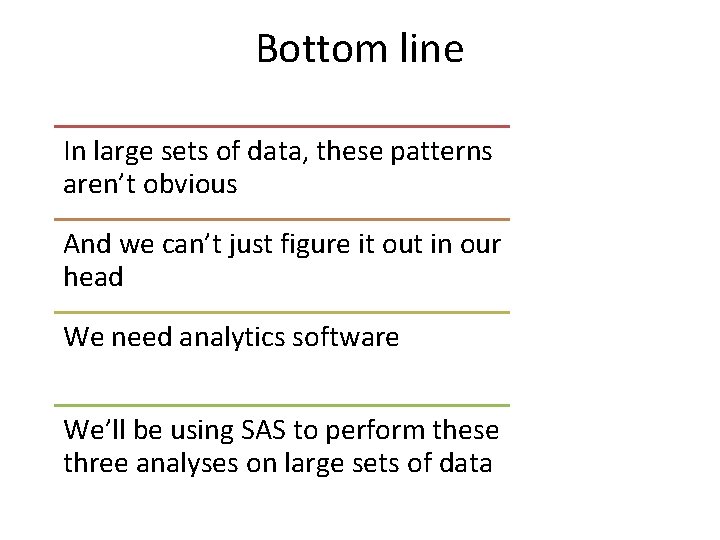 Bottom line

In large sets of data, these patterns aren’t obvious

And we can’t just figure it out in our head

We need analytics software

We’ll be using SAS to perform these three analyses on large sets of data